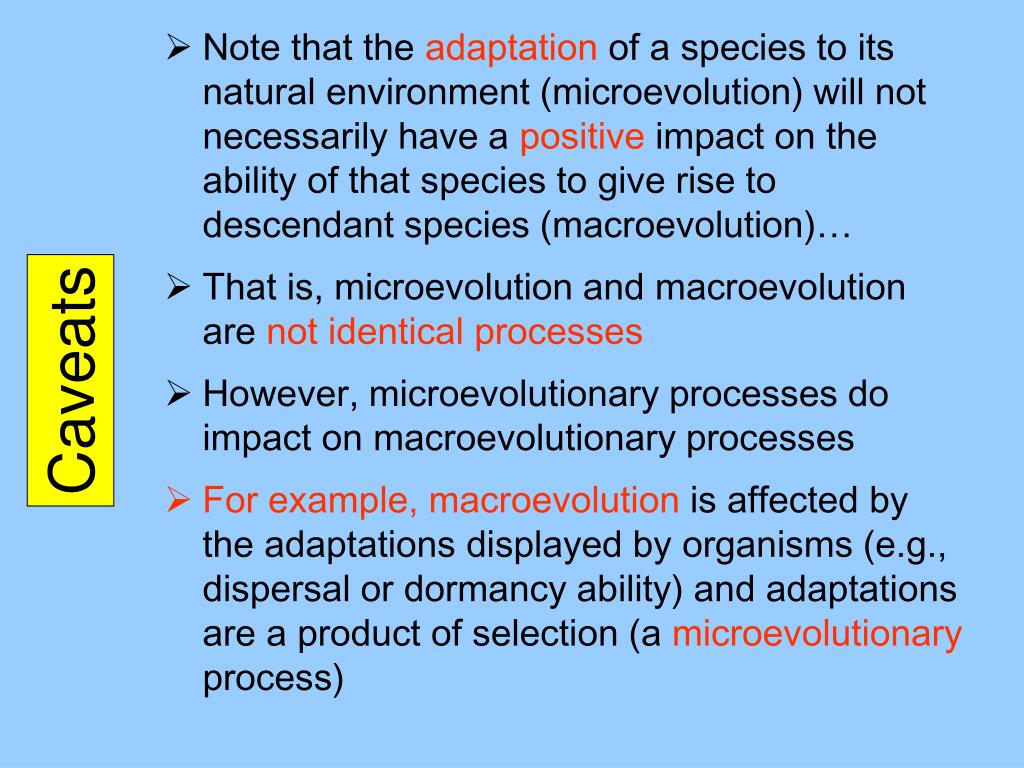 Caveats

➢ Note that the adaptation of a species to its natural environment (microevolution) will not necessarily have a positive impact on the ability of that species to give rise to descendant species (macroevolution)…

➢ That is, microevolution and macroevolution are not identical processes

➢ However, microevolutionary processes do impact on macroevolutionary processes

➢ For example, macroevolution is affected by the adaptations displayed by organisms (e.g., dispersal or dormancy ability) and adaptations are a product of selection (a microevolutionary process)